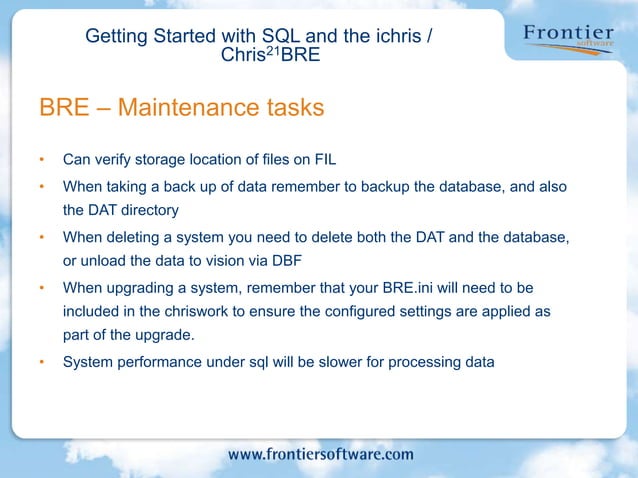 Getting Started with SQL and the ichris / Chris$^{21}$BRE

Frontier software

BRE – Maintenance tasks

• Can verify storage location of files on FIL
• When taking a back up of data remember to backup the database, and also the DAT directory
• When deleting a system you need to delete both the DAT and the database, or unload the data to vision via DBF
• When upgrading a system, remember that your BRE.ini will need to be included in the chriswork to ensure the configured settings are applied as part of the upgrade.
• System performance under sql will be slower for processing data

www.frontiersoftware.com